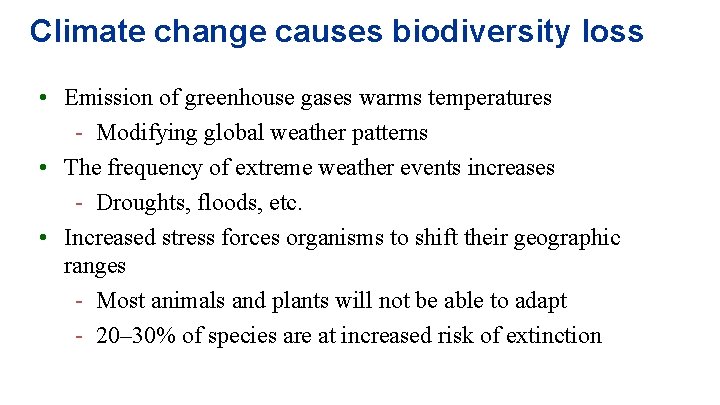 Climate change causes biodiversity loss

• Emission of greenhouse gases warms temperatures
  - Modifying global weather patterns
• The frequency of extreme weather events increases
  - Droughts, floods, etc.
• Increased stress forces organisms to shift their geographic ranges
  - Most animals and plants will not be able to adapt
  - 20–30% of species are at increased risk of extinction